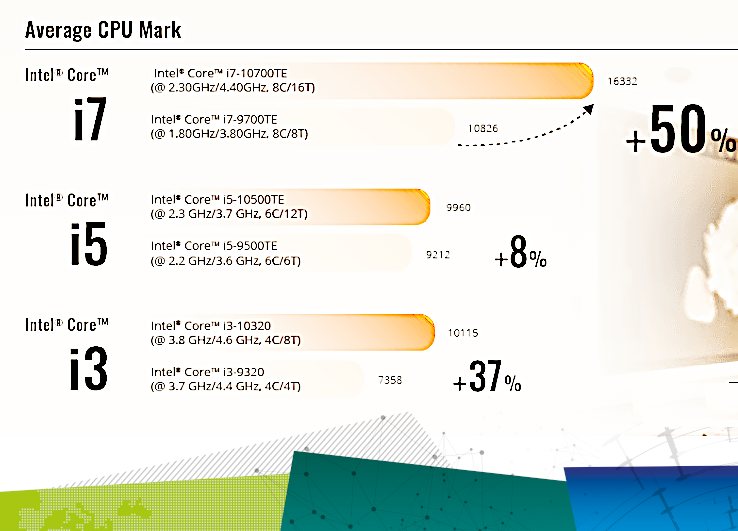 Average CPU Mark

Intel® Core™
i7

Intel® Core™ i7-10700TE
(@ 2.30GHz/4.40GHz, 8C/16T)
16332

Intel® Core™ i7-9700TE
(@ 1.80GHz/3.80GHz, 8C/8T)
10826

+50%

Intel® Core™
i5

Intel® Core™ i5-10500TE
(@ 2.3 GHz/3.7 GHz, 6C/12T)
9960

Intel® Core™ i5-9500TE
(@ 2.2 GHz/3.6 GHz, 6C/6T)
9212

+8%

Intel® Core™
i3

Intel® Core™ i3-10320
(@ 3.8 GHz/4.6 GHz, 4C/8T)
10115

Intel® Core™ i3-9320
(@ 3.7 GHz/4.4 GHz, 4C/4T)
7358

+37%